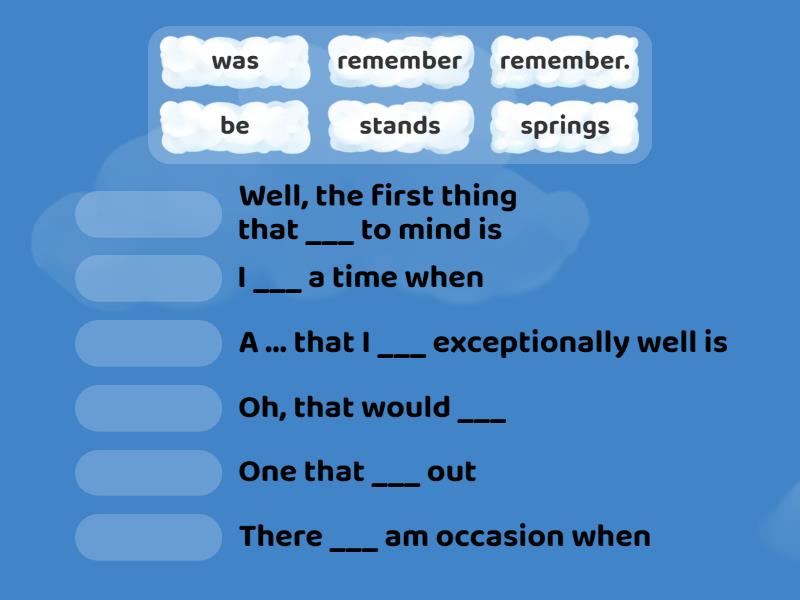 was
remember
remember.
be
stands
springs

Well, the first thing that ___ to mind is

I ___ a time when

A ... that I ___ exceptionally well is

Oh, that would ___

One that ___ out

There ___ am occasion when